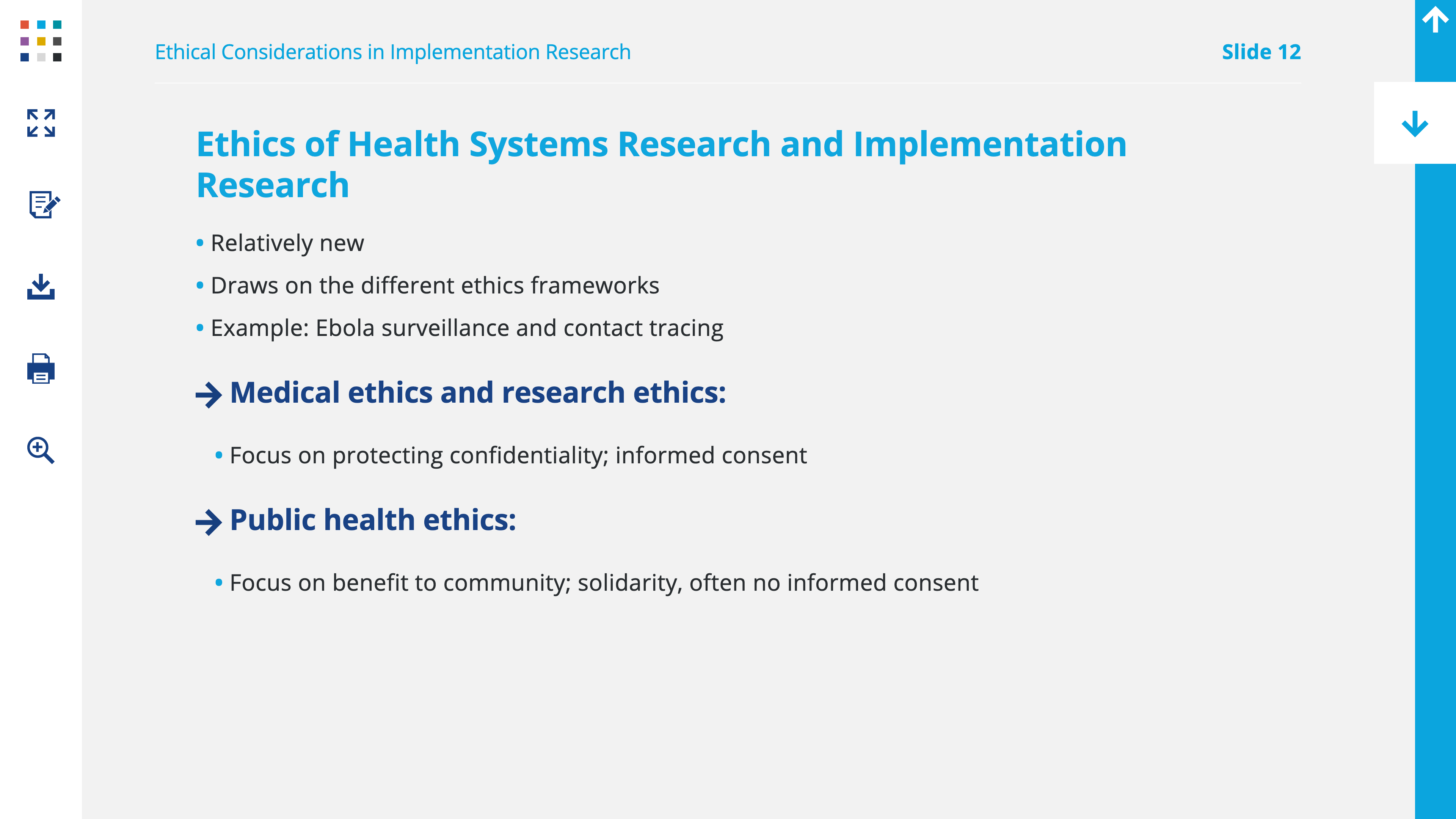 Ethical Considerations in Implementation Research

Slide 12

Ethics of Health Systems Research and Implementation Research

• Relatively new
• Draws on the different ethics frameworks
• Example: Ebola surveillance and contact tracing

→ Medical ethics and research ethics:

• Focus on protecting confidentiality; informed consent

→ Public health ethics:

• Focus on benefit to community; solidarity, often no informed consent